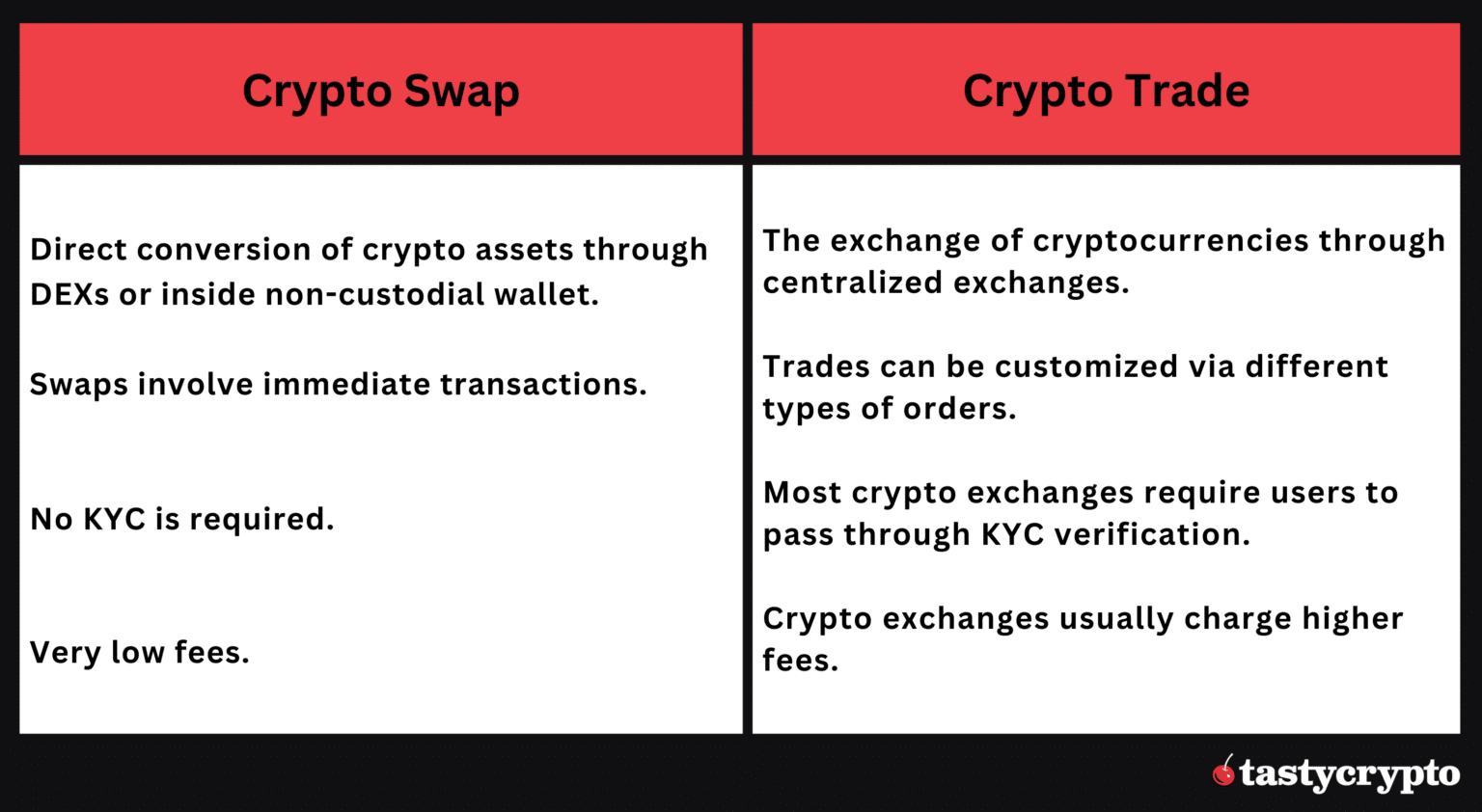 | Crypto Swap | Crypto Trade |
|---|---|
| Direct conversion of crypto assets through DEXs or inside non-custodial wallet. | The exchange of cryptocurrencies through centralized exchanges. |
| Swaps involve immediate transactions. | Trades can be customized via different types of orders. |
| No KYC is required. | Most crypto exchanges require users to pass through KYC verification. |
| Very low fees. | Crypto exchanges usually charge higher fees. |

tastycrypto